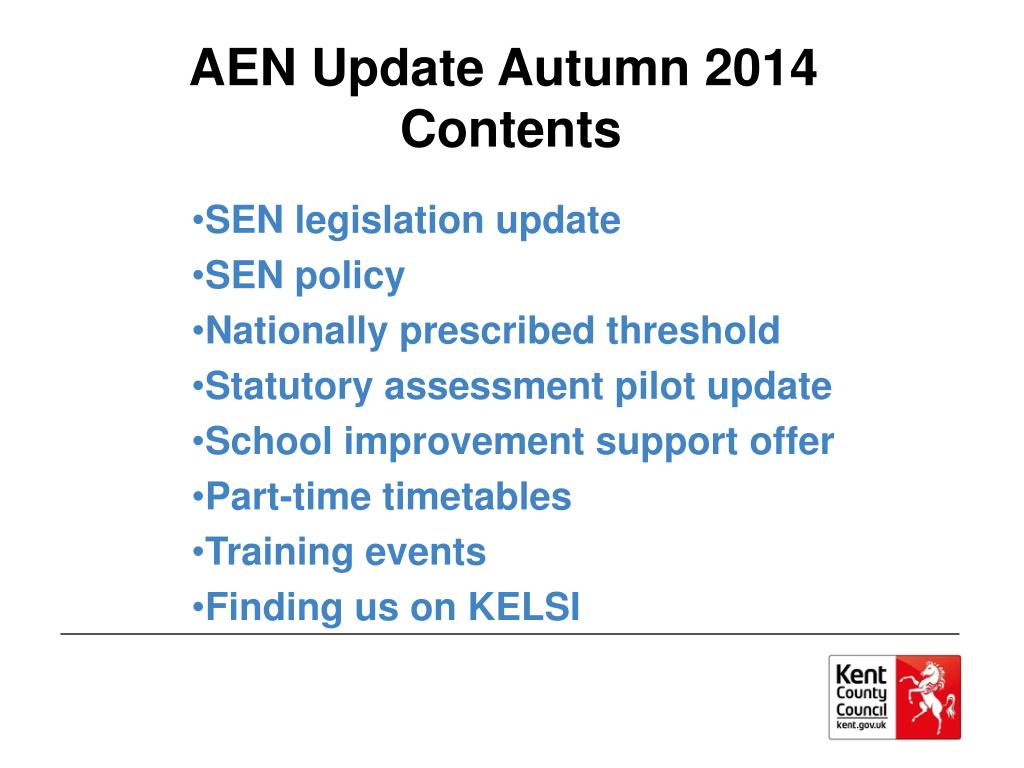 AEN Update Autumn 2014
Contents

•SEN legislation update
•SEN policy
•Nationally prescribed threshold
•Statutory assessment pilot update
•School improvement support offer
•Part-time timetables
•Training events
•Finding us on KELSI

Kent
County
Council
kent.gov.uk